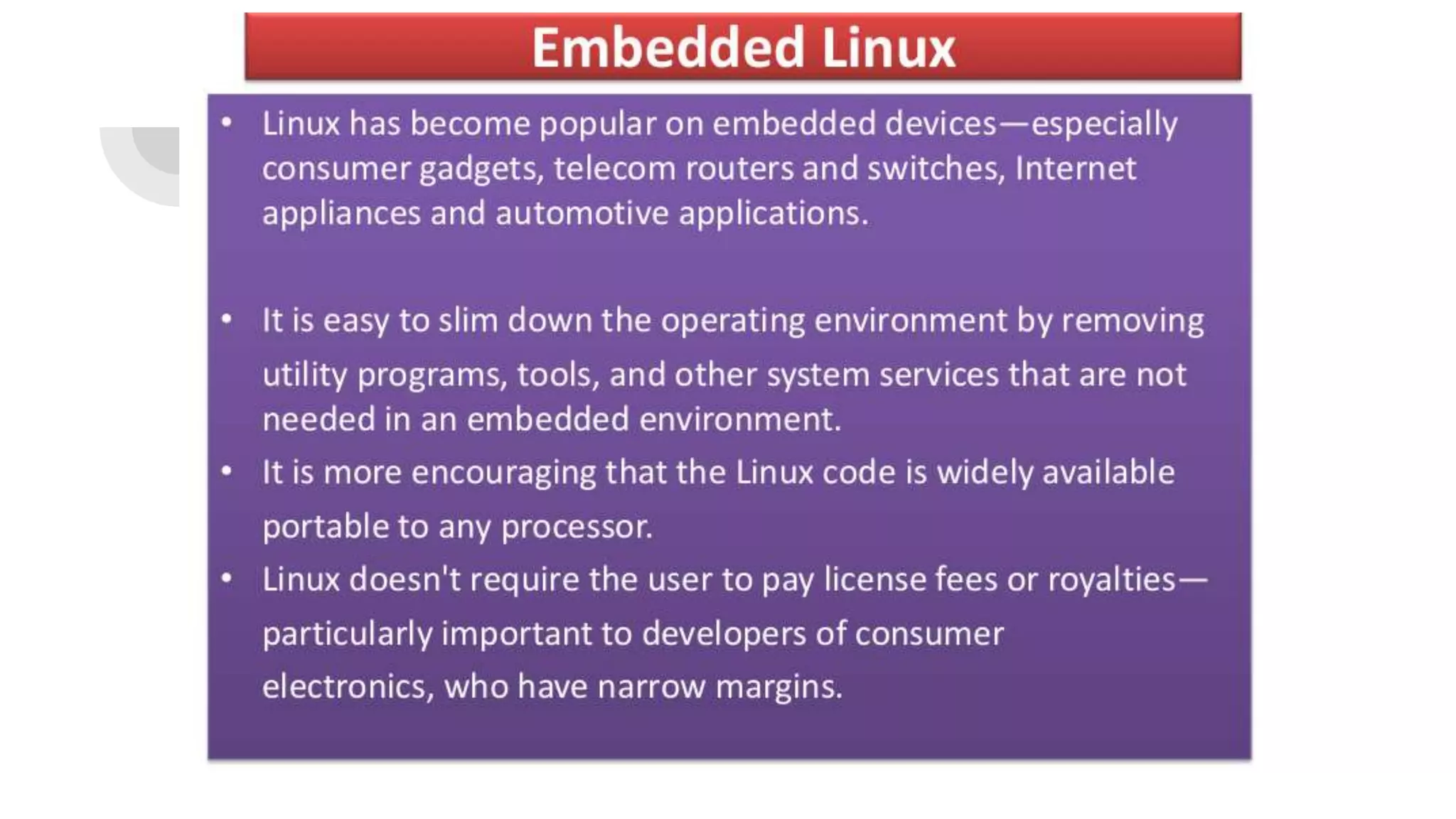 Embedded Linux

• Linux has become popular on embedded devices—especially consumer gadgets, telecom routers and switches, Internet appliances and automotive applications.

• It is easy to slim down the operating environment by removing utility programs, tools, and other system services that are not needed in an embedded environment.
• It is more encouraging that the Linux code is widely available portable to any processor.
• Linux doesn't require the user to pay license fees or royalties—particularly important to developers of consumer electronics, who have narrow margins.